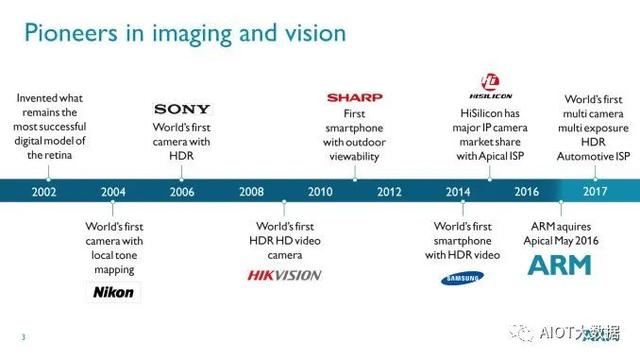 Pioneers in imaging and vision

Invented what remains the most successful digital model of the retina

SONY
World's first camera with HDR

SHARP
First smartphone with outdoor viewability

HISILICON
HiSilicon has major IP camera market share with Apical ISP

World's first multi camera multi exposure HDR Automotive ISP

2002 2004 2006 2008 2010 2012 2014 2016 2017

World's first camera with local tone mapping
Nikon

World's first HDR HD video camera
HIKVISION

World's first smartphone with HDR video
SAMSUNG

ARM aquires Apical May 2016
ARM

3

AIOT大数据